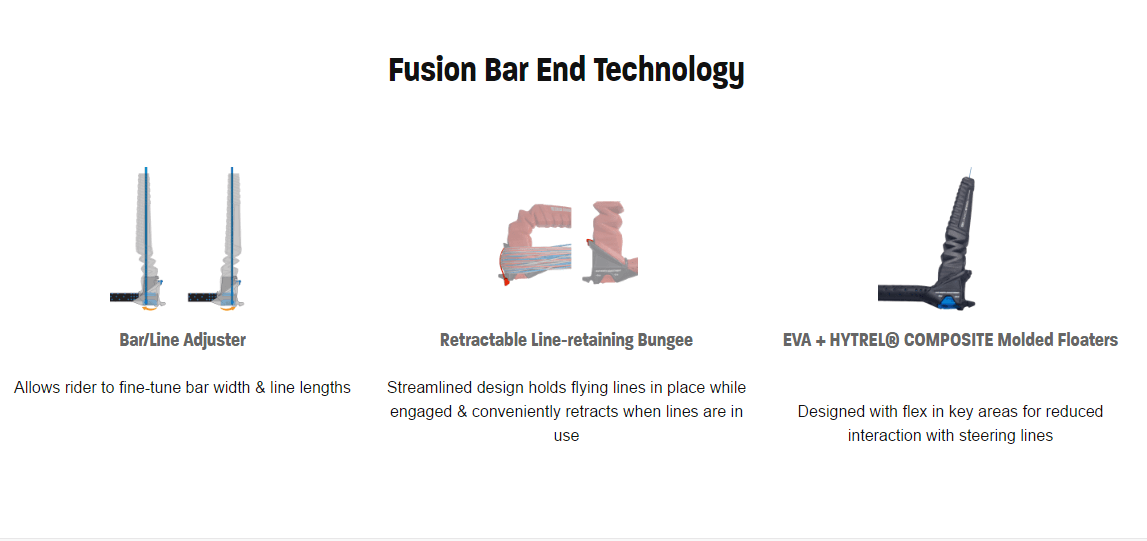 Fusion Bar End Technology

Bar/Line Adjuster

Allows rider to fine-tune bar width & line lengths

Retractable Line-retaining Bungee

Streamlined design holds flying lines in place while engaged & conveniently retracts when lines are in use

EVA + HYTREL® COMPOSITE Molded Floaters

Designed with flex in key areas for reduced interaction with steering lines